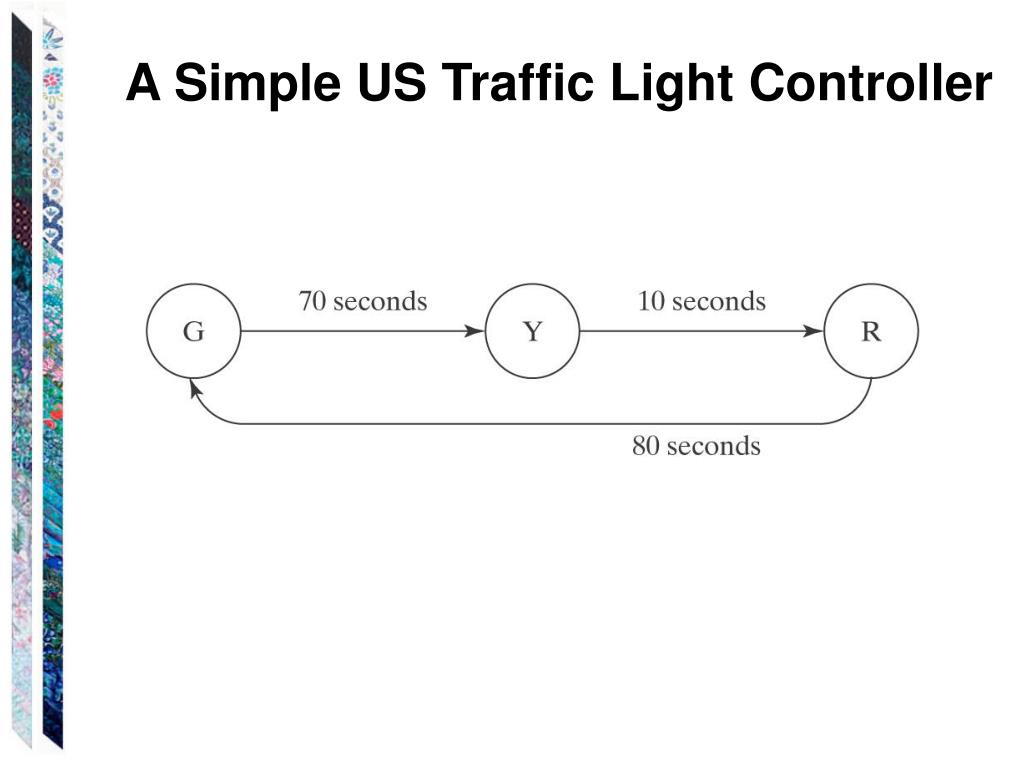 A Simple US Traffic Light Controller

G

70 seconds

Y

10 seconds

R

80 seconds